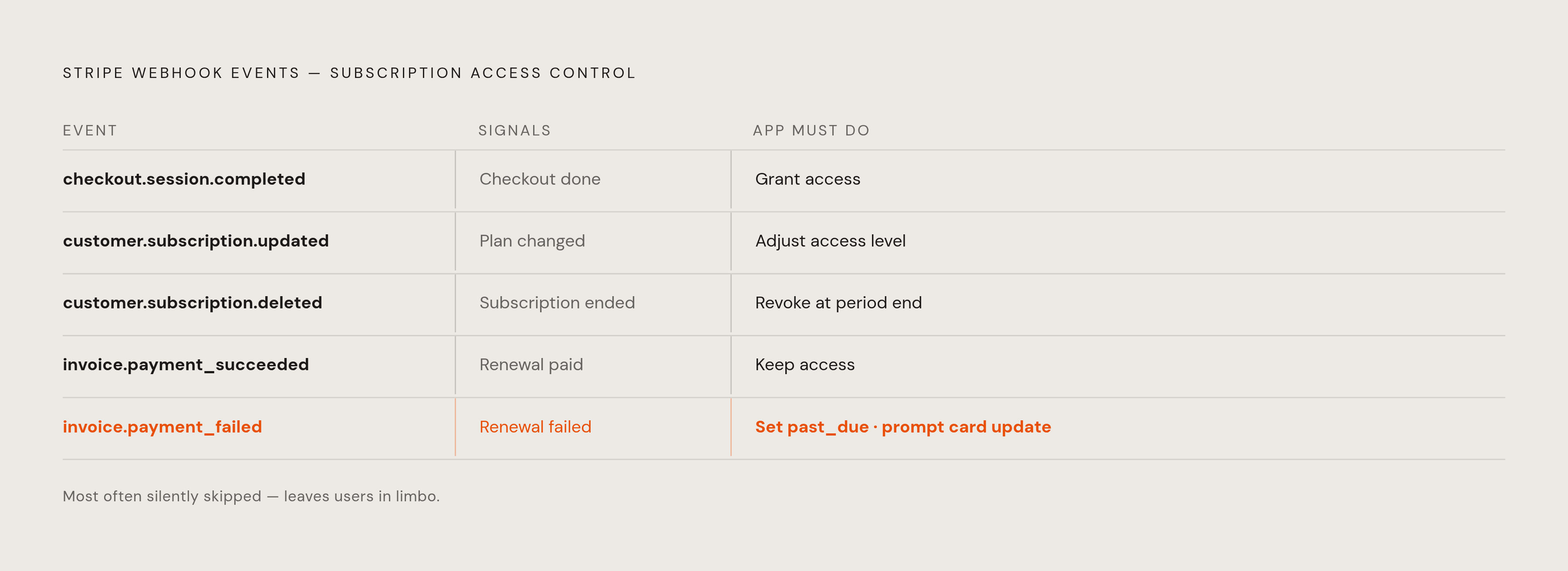 STRIPE WEBHOOK EVENTS — SUBSCRIPTION ACCESS CONTROL

| EVENT | SIGNALS | APP MUST DO |
|---|---|---|
| checkout.session.completed | Checkout done | Grant access |
| customer.subscription.updated | Plan changed | Adjust access level |
| customer.subscription.deleted | Subscription ended | Revoke at period end |
| invoice.payment_succeeded | Renewal paid | Keep access |
| invoice.payment_failed | Renewal failed | Set past_due · prompt card update |

Most often silently skipped — leaves users in limbo.